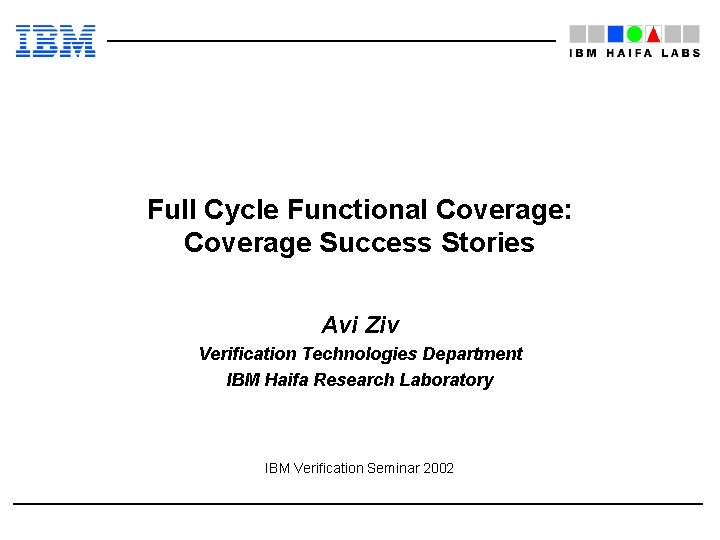 IBM

IBM HAIFA LABS

Full Cycle Functional Coverage:
Coverage Success Stories

Avi Ziv
Verification Technologies Department
IBM Haifa Research Laboratory

IBM Verification Seminar 2002